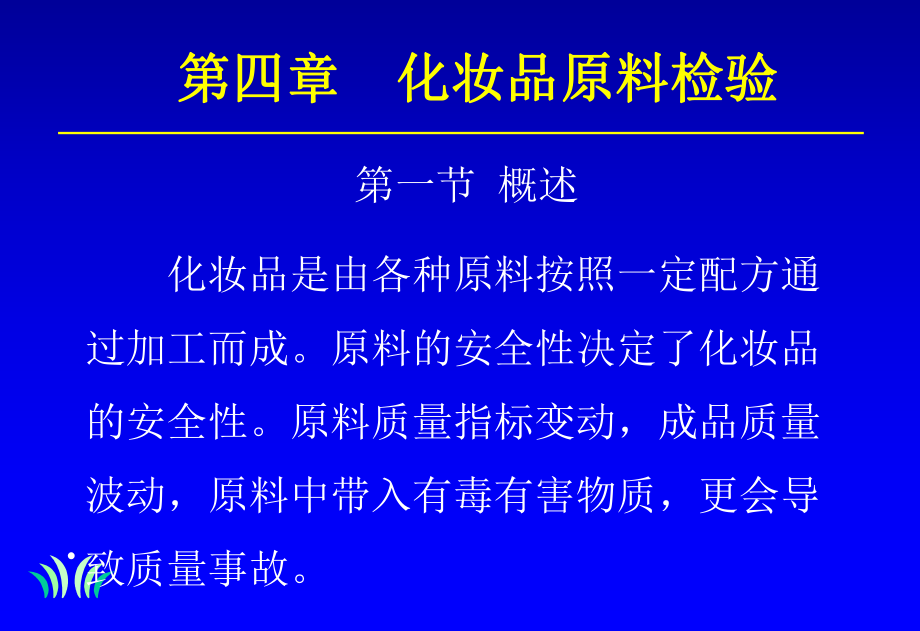 第四章　化妆品原料检验

第一节　概述

化妆品是由各种原料按照一定配方通过加工而成。原料的安全性决定了化妆品的安全性。原料质量指标变动，成品质量波动，原料中带入有毒有害物质，更会导致质量事故。